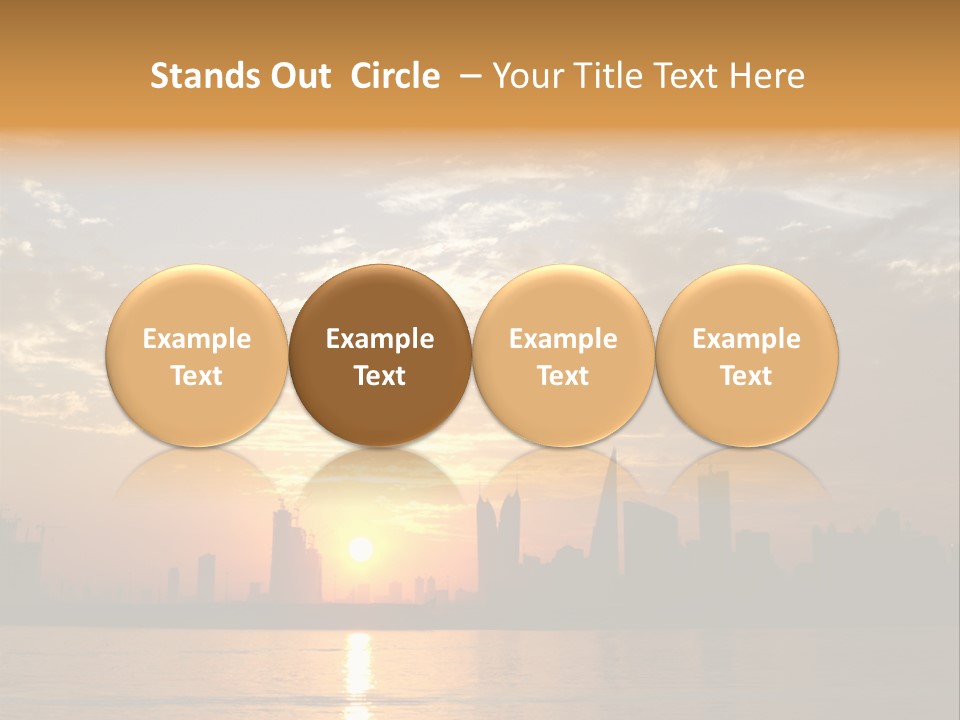 Stands Out Circle – Your Title Text Here

Example Text

Example Text

Example Text

Example Text